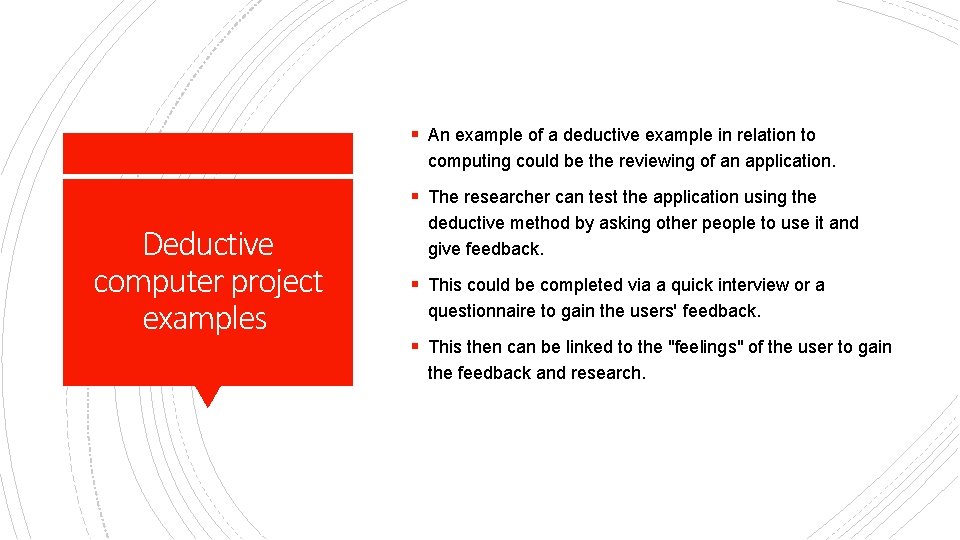 Deductive computer project examples

▪ An example of a deductive example in relation to computing could be the reviewing of an application.

▪ The researcher can test the application using the deductive method by asking other people to use it and give feedback.

▪ This could be completed via a quick interview or a questionnaire to gain the users' feedback.

▪ This then can be linked to the "feelings" of the user to gain the feedback and research.